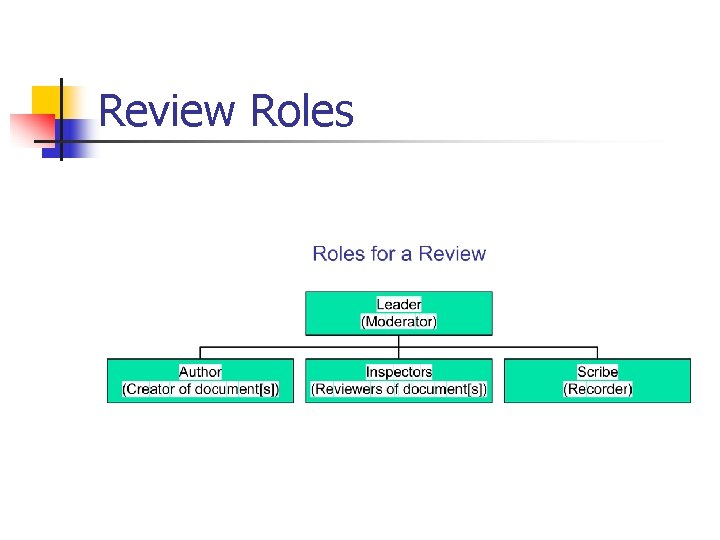 Review Roles

Roles for a Review

Leader
(Moderator)

Author
(Creator of document[s])

Inspectors
(Reviewers of document[s])

Scribe
(Recorder)